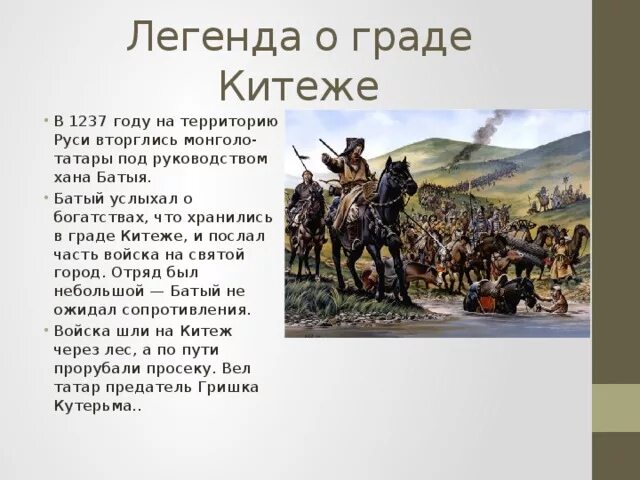 Легенда о граде Китеже

• В 1237 году на территорию Руси вторглись монголо-татары под руководством хана Батыя.

• Батый услыхал о богатствах, что хранились в граде Китеже, и послал часть войска на святой город. Отряд был небольшой — Батый не ожидал сопротивления.

• Войска шли на Китеж через лес, а по пути прорубали просеку. Вел татар предатель Гришка Кутерьма..